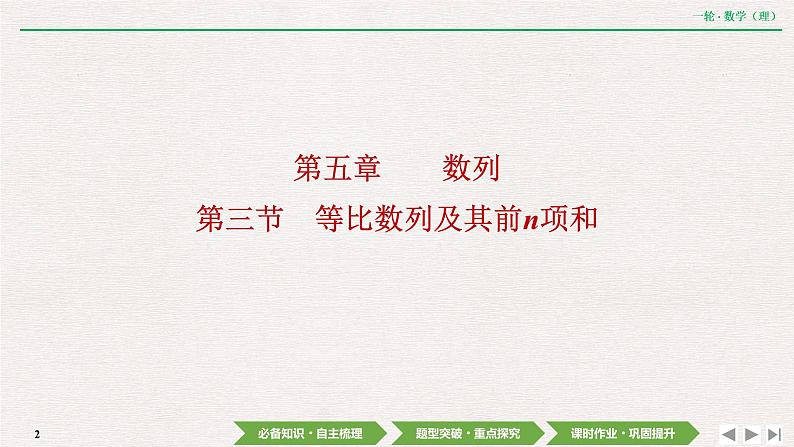 一轮·数学（理）

第五章　　数列

第三节　等比数列及其前$n$项和

2

必备知识·自主梳理

题型突破·重点探究

课时作业·巩固提升